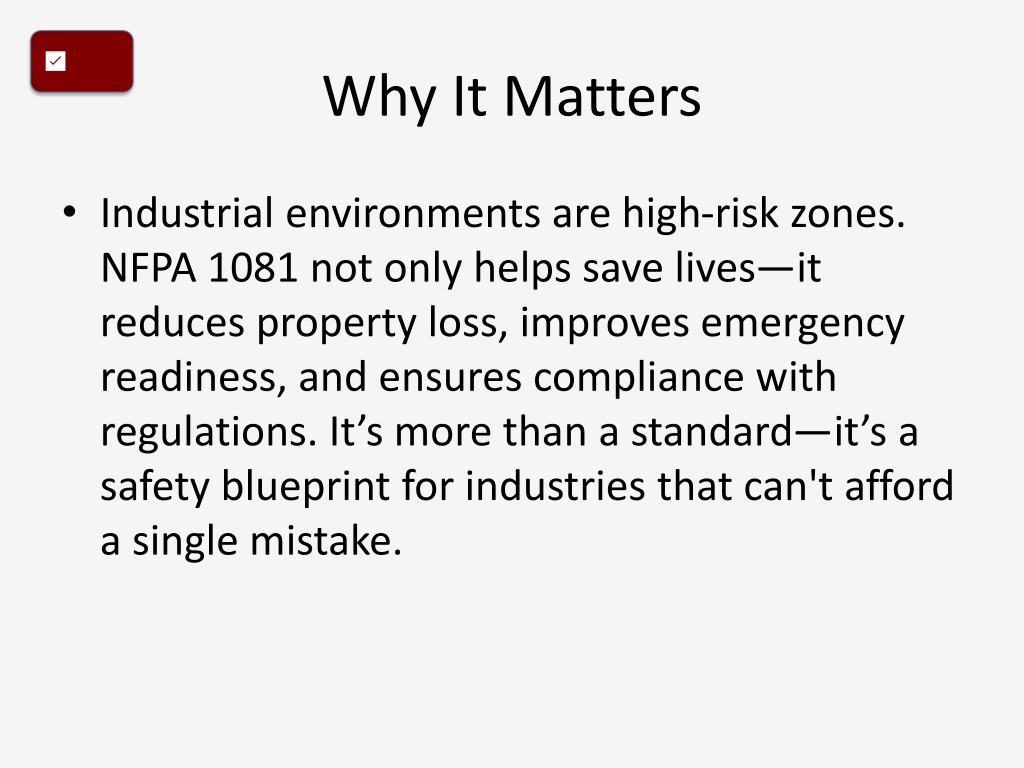 Why It Matters

• Industrial environments are high-risk zones. NFPA 1081 not only helps save lives—it reduces property loss, improves emergency readiness, and ensures compliance with regulations. It’s more than a standard—it’s a safety blueprint for industries that can't afford a single mistake.